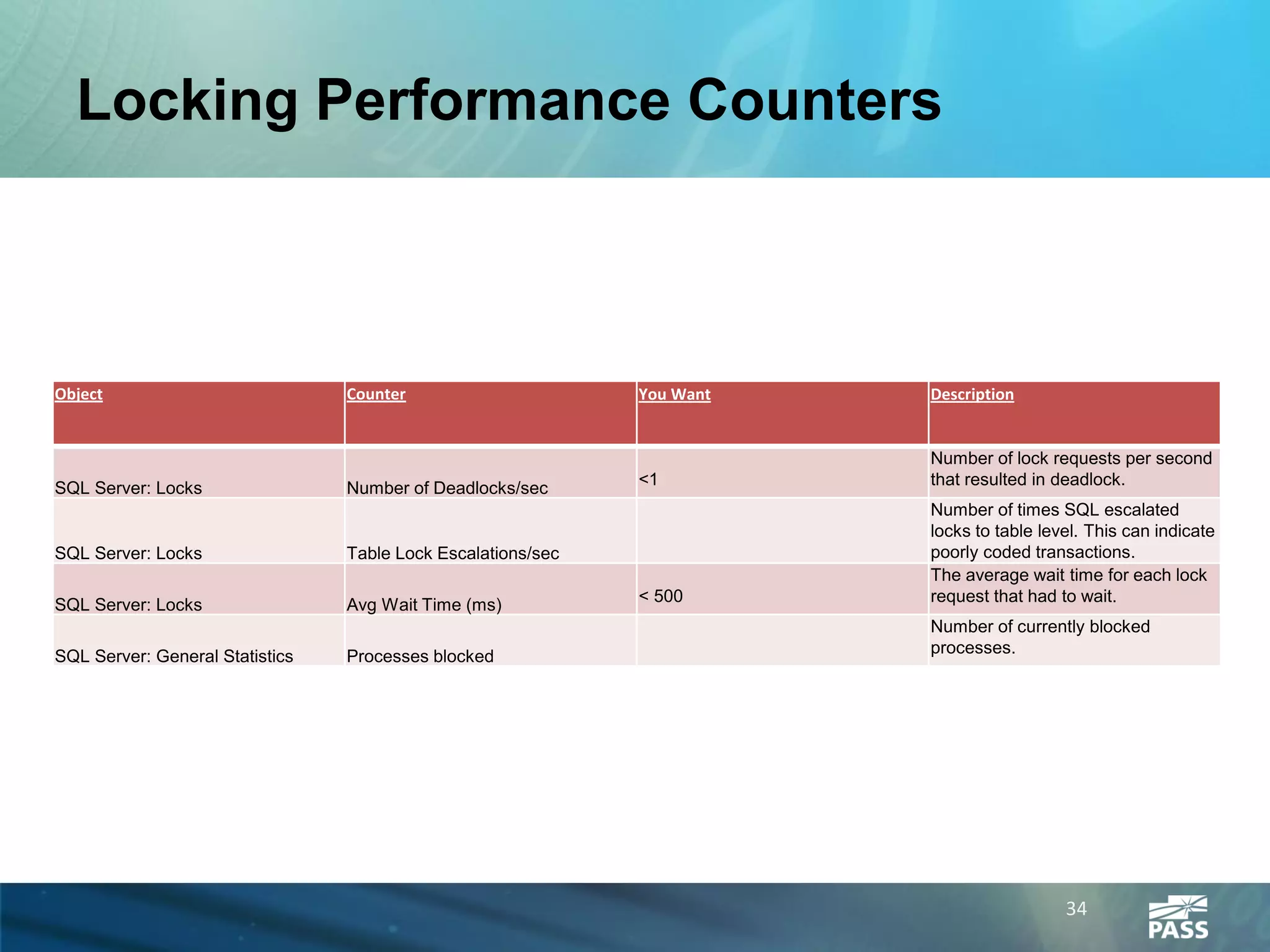 Locking Performance Counters

| Object | Counter | You Want | Description |
|---|---|---|---|
| SQL Server: Locks | Number of Deadlocks/sec | <1 | Number of lock requests per second that resulted in deadlock. |
| SQL Server: Locks | Table Lock Escalations/sec | | Number of times SQL escalated locks to table level. This can indicate poorly coded transactions. |
| SQL Server: Locks | Avg Wait Time (ms) | < 500 | The average wait time for each lock request that had to wait. |
| SQL Server: General Statistics | Processes blocked | | Number of currently blocked processes. |

34

PASS